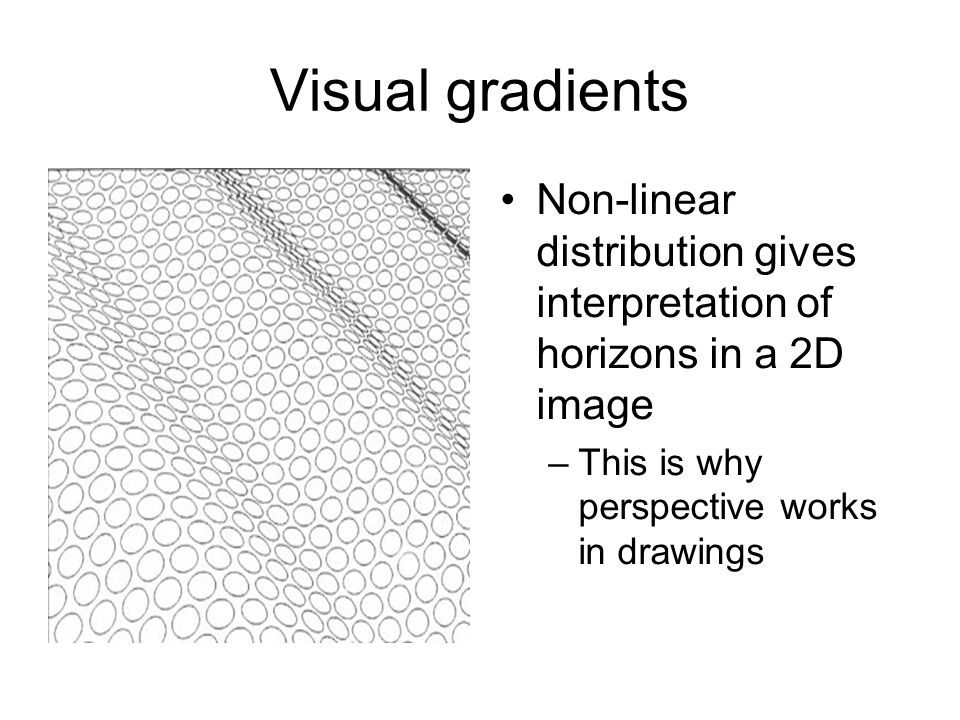 Visual gradients

• Non-linear distribution gives interpretation of horizons in a 2D image
– This is why perspective works in drawings